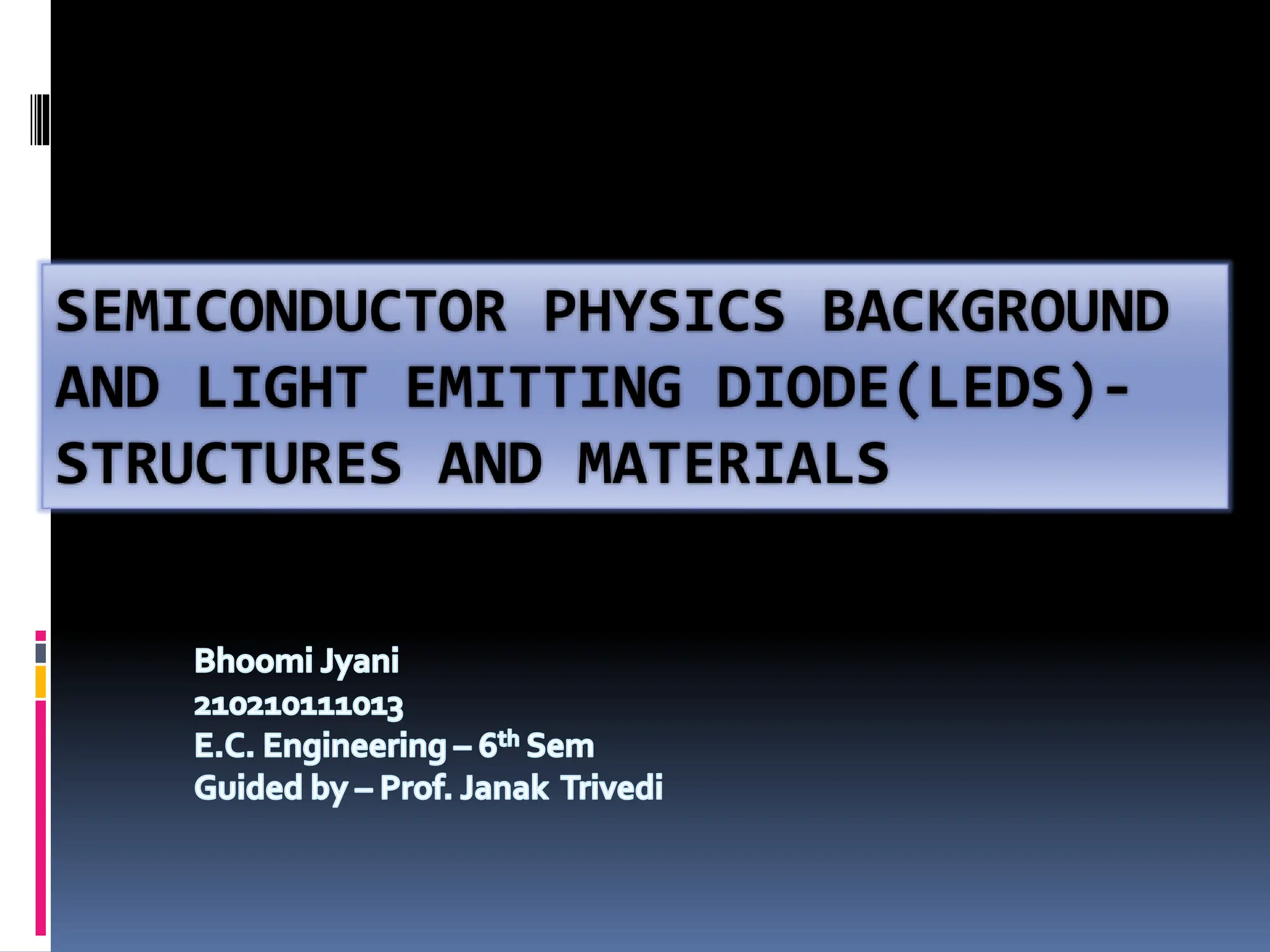 SEMICONDUCTOR PHYSICS BACKGROUND AND LIGHT EMITTING DIODE(LEDS)-STRUCTURES AND MATERIALS

Bhoomi Jyani
210210111013
E.C. Engineering – 6$^{th}$ Sem
Guided by – Prof. Janak Trivedi